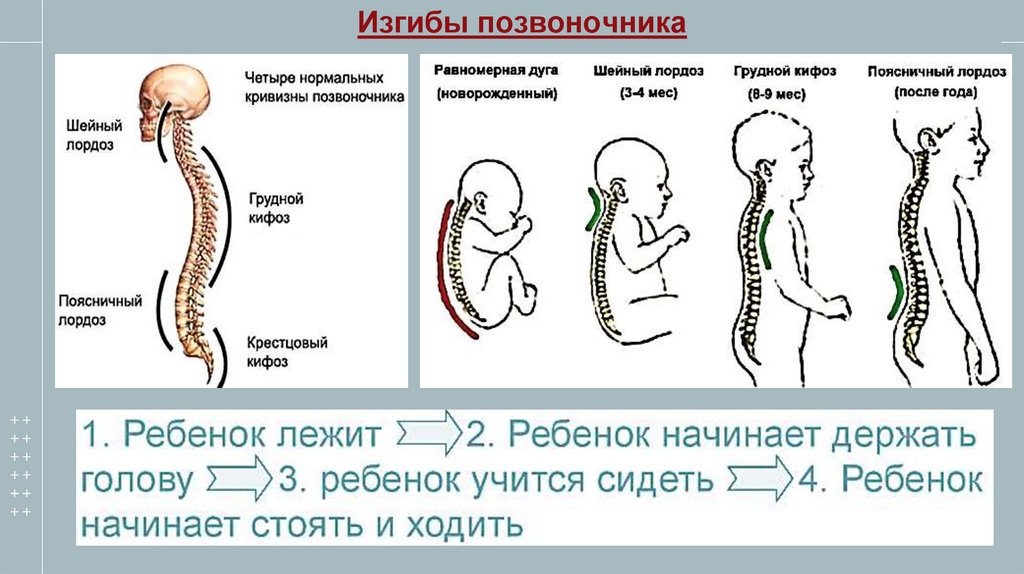 Изгибы позвоночника

Четыре нормальных кривизны позвоночника

Шейный лордоз

Грудной кифоз

Поясничный лордоз

Крестцовый кифоз

Равномерная дуга (новорожденный)

Шейный лордоз (3-4 мес)

Грудной кифоз (8-9 мес)

Поясничный лордоз (после года)

1. Ребенок лежит 2. Ребенок начинает держать голову 3. ребенок учится сидеть 4. Ребенок начинает стоять и ходить